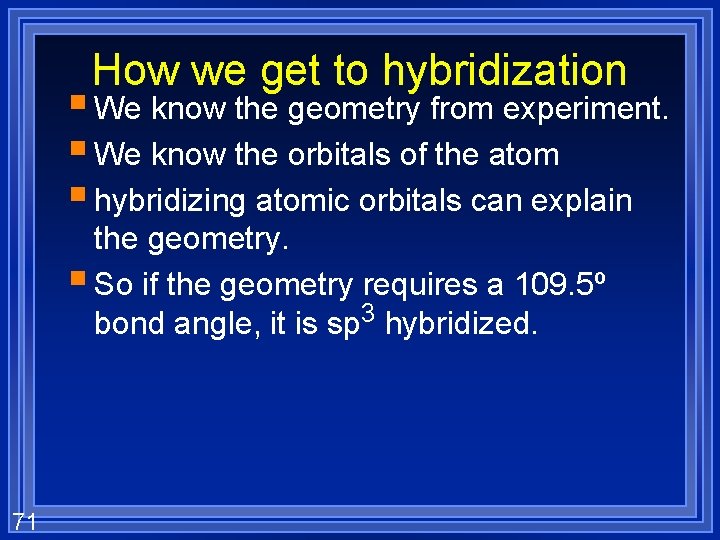 How we get to hybridization

- We know the geometry from experiment.
- We know the orbitals of the atom
- hybridizing atomic orbitals can explain the geometry.
- So if the geometry requires a 109.5º bond angle, it is $sp^3$ hybridized.

71